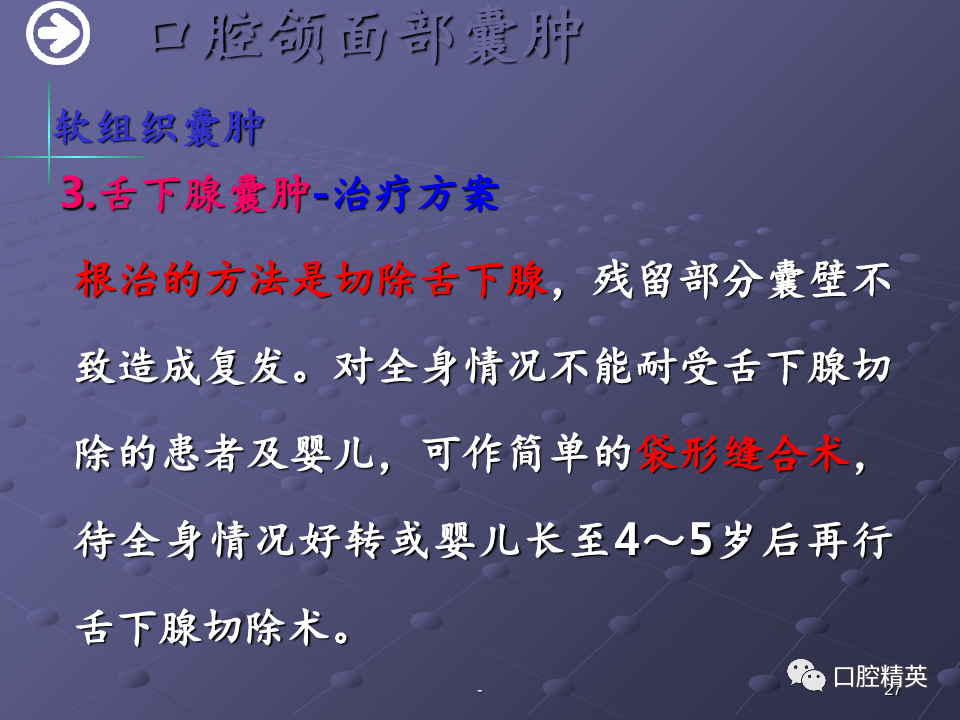 口腔颌面部囊肿

软组织囊肿

3.舌下腺囊肿-治疗方案

根治的方法是切除舌下腺，残留部分囊壁不致造成复发。对全身情况不能耐受舌下腺切除的患者及婴儿，可作简单的袋形缝合术，待全身情况好转或婴儿长至4～5岁后再行舌下腺切除术。

-

口腔精英

27